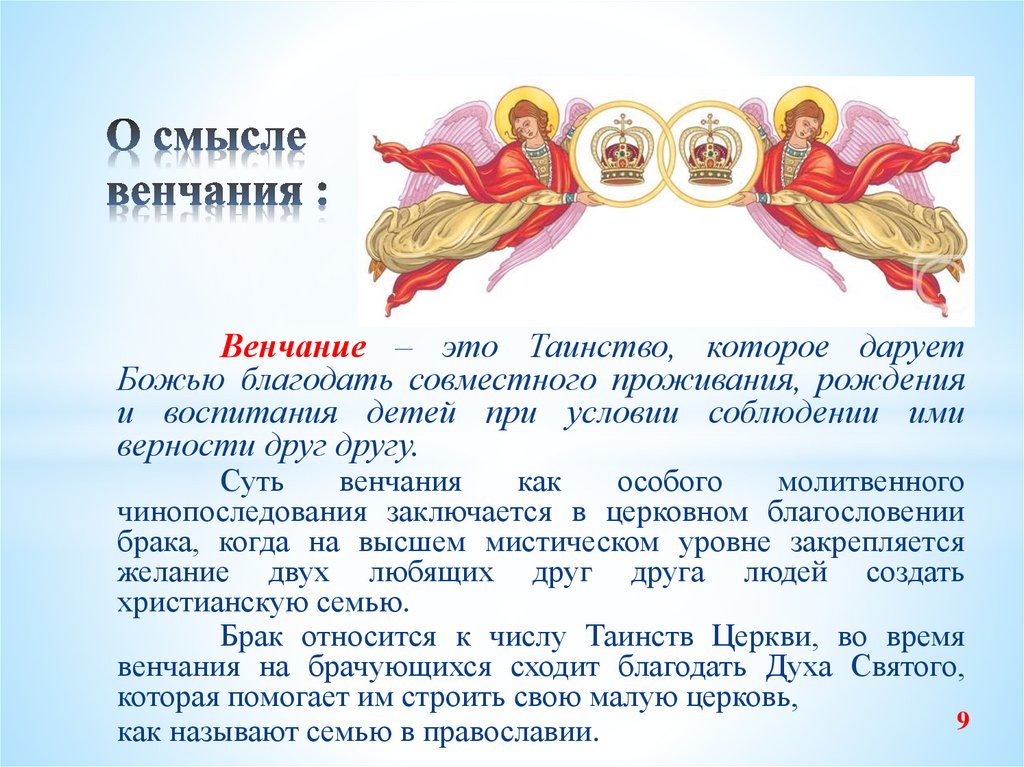 О смысле венчания :

Венчание – это Таинство, которое дарует Божью благодать совместного проживания, рождения и воспитания детей при условии соблюдении ими верности друг другу.

Суть венчания как особого молитвенного чинопоследования заключается в церковном благословении брака, когда на высшем мистическом уровне закрепляется желание двух любящих друг друга людей создать христианскую семью.

Брак относится к числу Таинств Церкви, во время венчания на брачующихся сходит благодать Духа Святого, которая помогает им строить свою малую церковь,
как называют семью в православии.

9